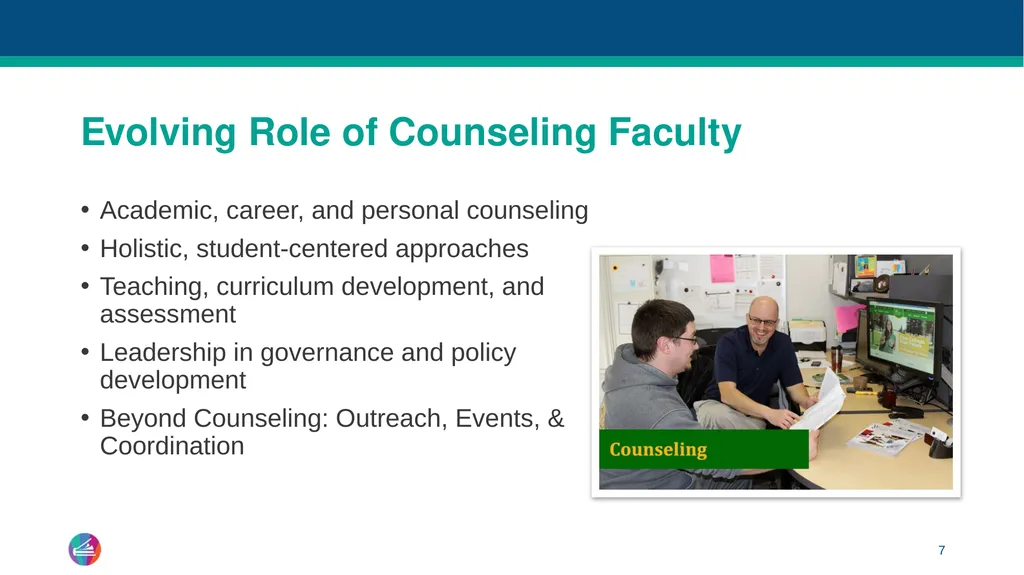 Evolving Role of Counseling Faculty

• Academic, career, and personal counseling
• Holistic, student-centered approaches
• Teaching, curriculum development, and assessment
• Leadership in governance and policy development
• Beyond Counseling: Outreach, Events, & Coordination

Counseling

7